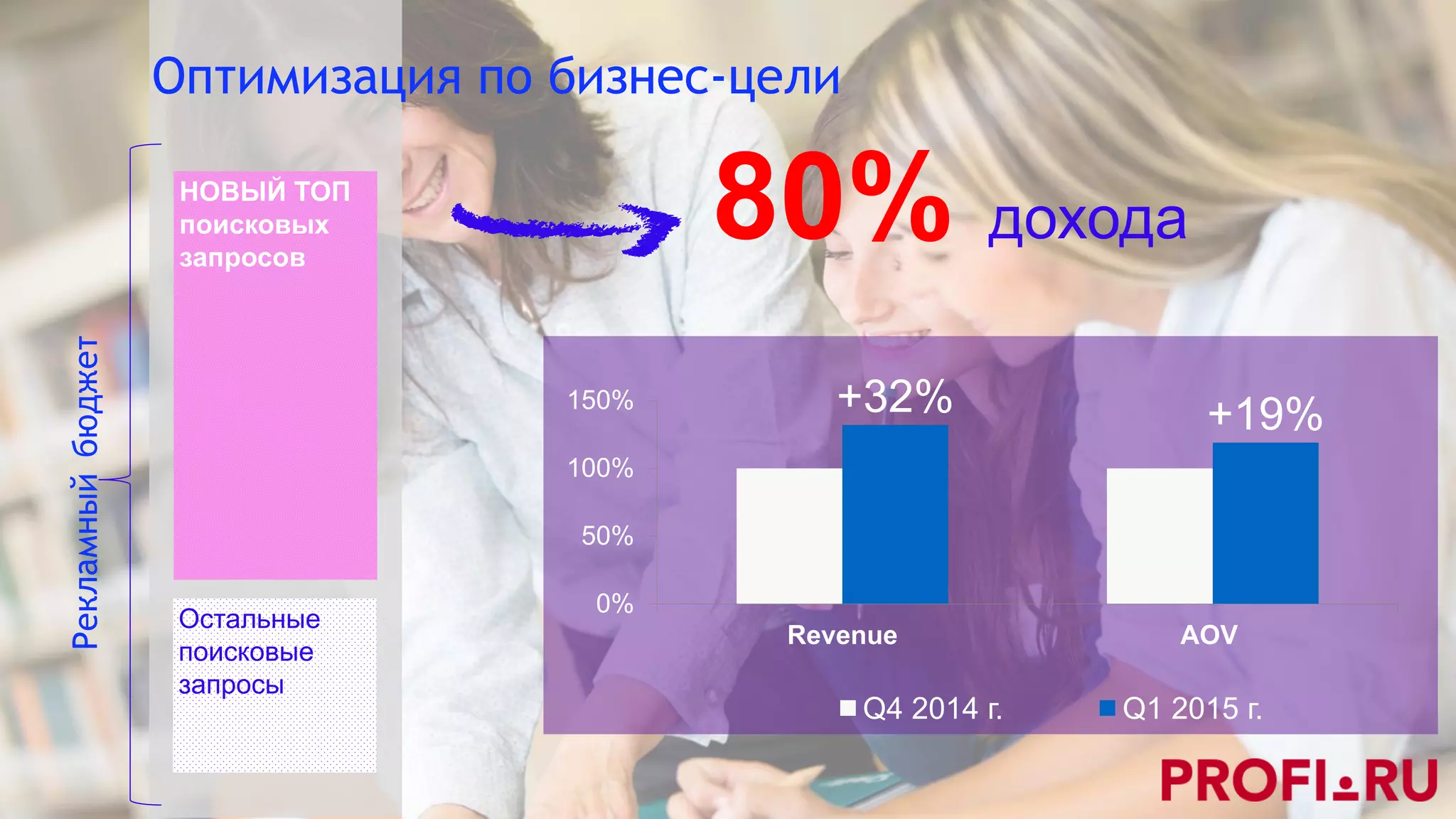 Оптимизация по бизнес-цели

Рекламный бюджет

НОВЫЙ ТОП поисковых запросов

Остальные поисковые запросы

80% дохода

150%
100%
50%
0%

+32%
+19%

Revenue
AOV

Q4 2014 г.
Q1 2015 г.

PROFI.RU